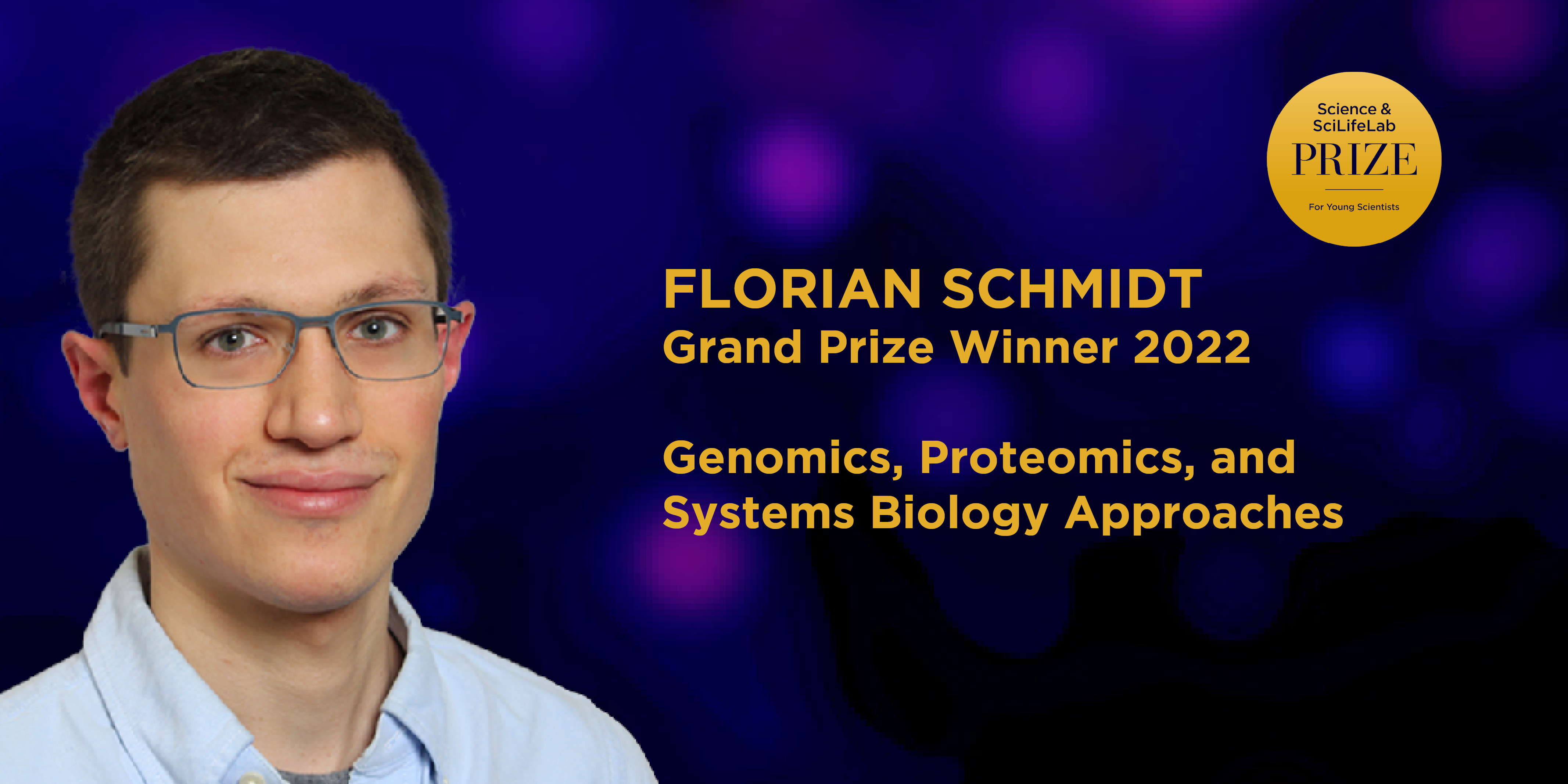 Science & SciLifeLab
PRIZE
For Young Scientists

FLORIAN SCHMIDT
Grand Prize Winner 2022

Genomics, Proteomics, and Systems Biology Approaches